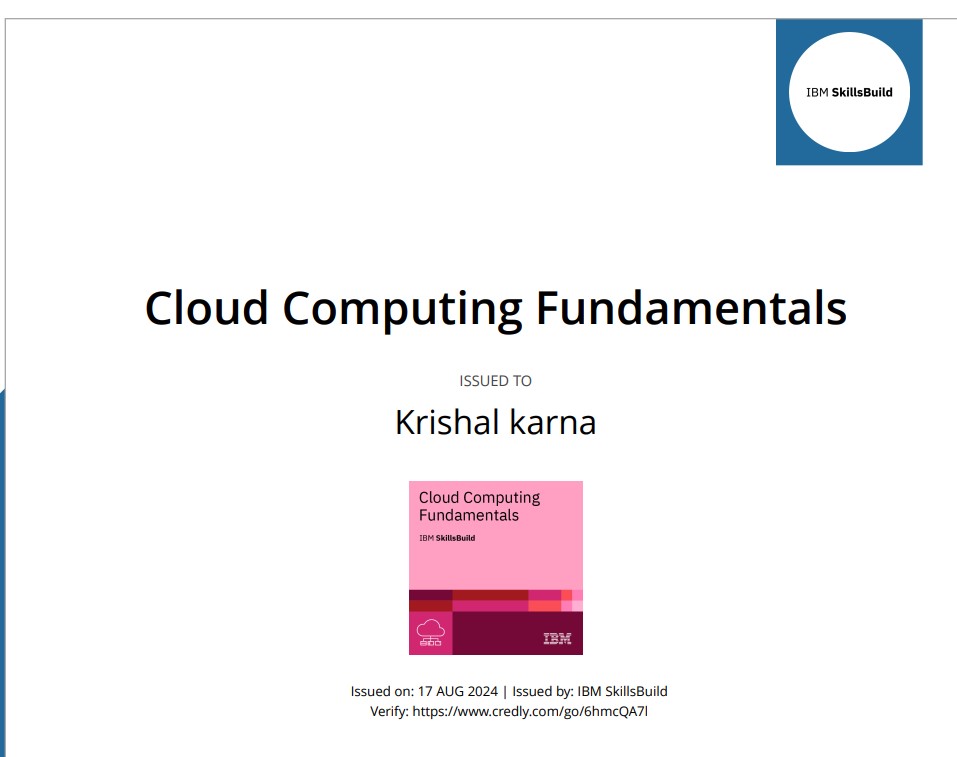 IBM SkillsBuild

Cloud Computing Fundamentals

ISSUED TO

Krishal karna

Cloud Computing Fundamentals

IBM SkillsBuild

IBM

Issued on: 17 AUG 2024 | Issued by: IBM SkillsBuild
Verify: https://www.credly.com/go/6hmcQA7l